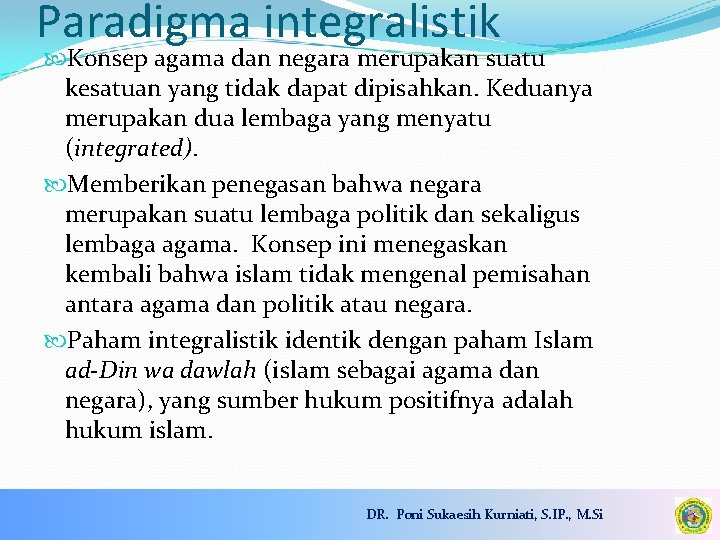 Paradigma integralistik

Konsep agama dan negara merupakan suatu kesatuan yang tidak dapat dipisahkan. Keduanya merupakan dua lembaga yang menyatu (integrated).

Memberikan penegasan bahwa negara merupakan suatu lembaga politik dan sekaligus lembaga agama. Konsep ini menegaskan kembali bahwa islam tidak mengenal pemisahan antara agama dan politik atau negara.

Paham integralistik identik dengan paham Islam ad-Din wa dawlah (islam sebagai agama dan negara), yang sumber hukum positifnya adalah hukum islam.

DR. Poni Sukaesih Kurniati, S.IP., M.Si